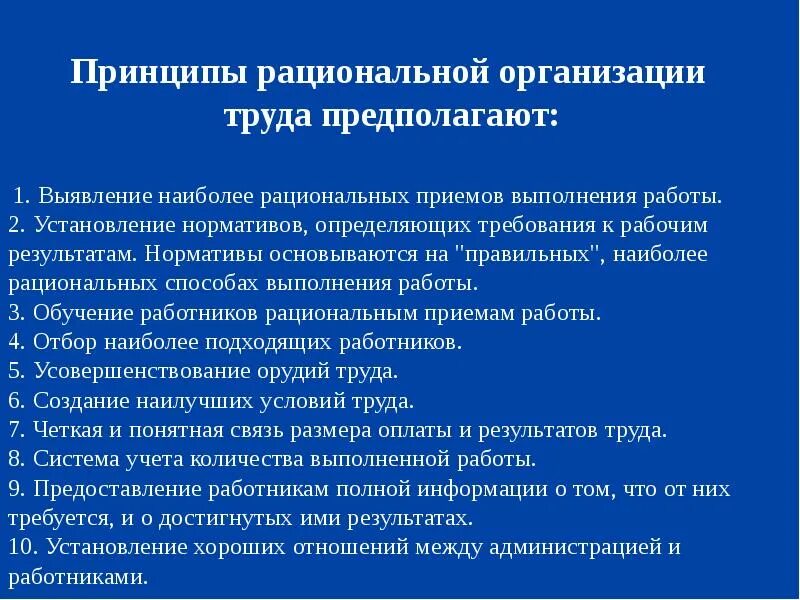 Принципы рациональной организации труда предполагают:

1. Выявление наиболее рациональных приемов выполнения работы.
2. Установление нормативов, определяющих требования к рабочим результатам. Нормативы основываются на "правильных", наиболее рациональных способах выполнения работы.
3. Обучение работников рациональным приемам работы.
4. Отбор наиболее подходящих работников.
5. Усовершенствование орудий труда.
6. Создание наилучших условий труда.
7. Четкая и понятная связь размера оплаты и результатов труда.
8. Система учета количества выполненной работы.
9. Предоставление работникам полной информации о том, что от них требуется, и о достигнутых ими результатах.
10. Установление хороших отношений между администрацией и работниками.